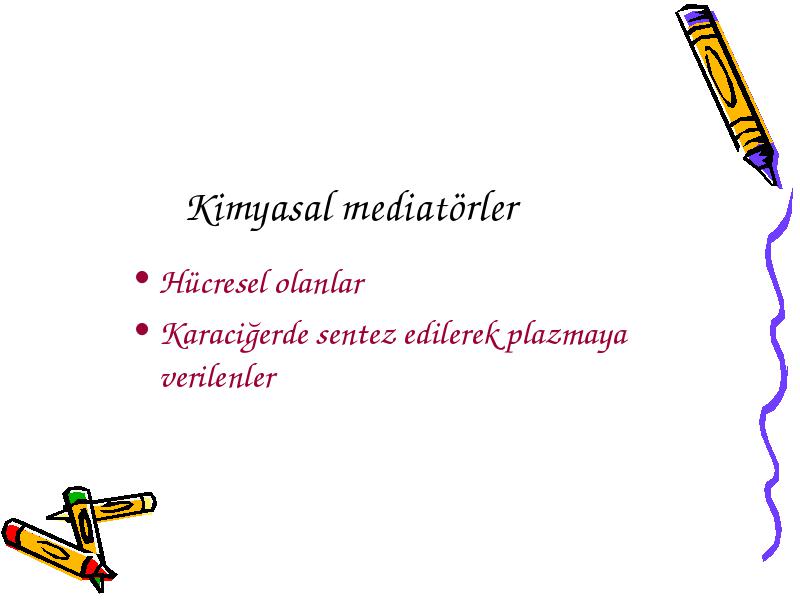 Kimyasal mediatörler

• Hücresel olanlar
• Karaciğerde sentez edilerek plazmaya verilenler